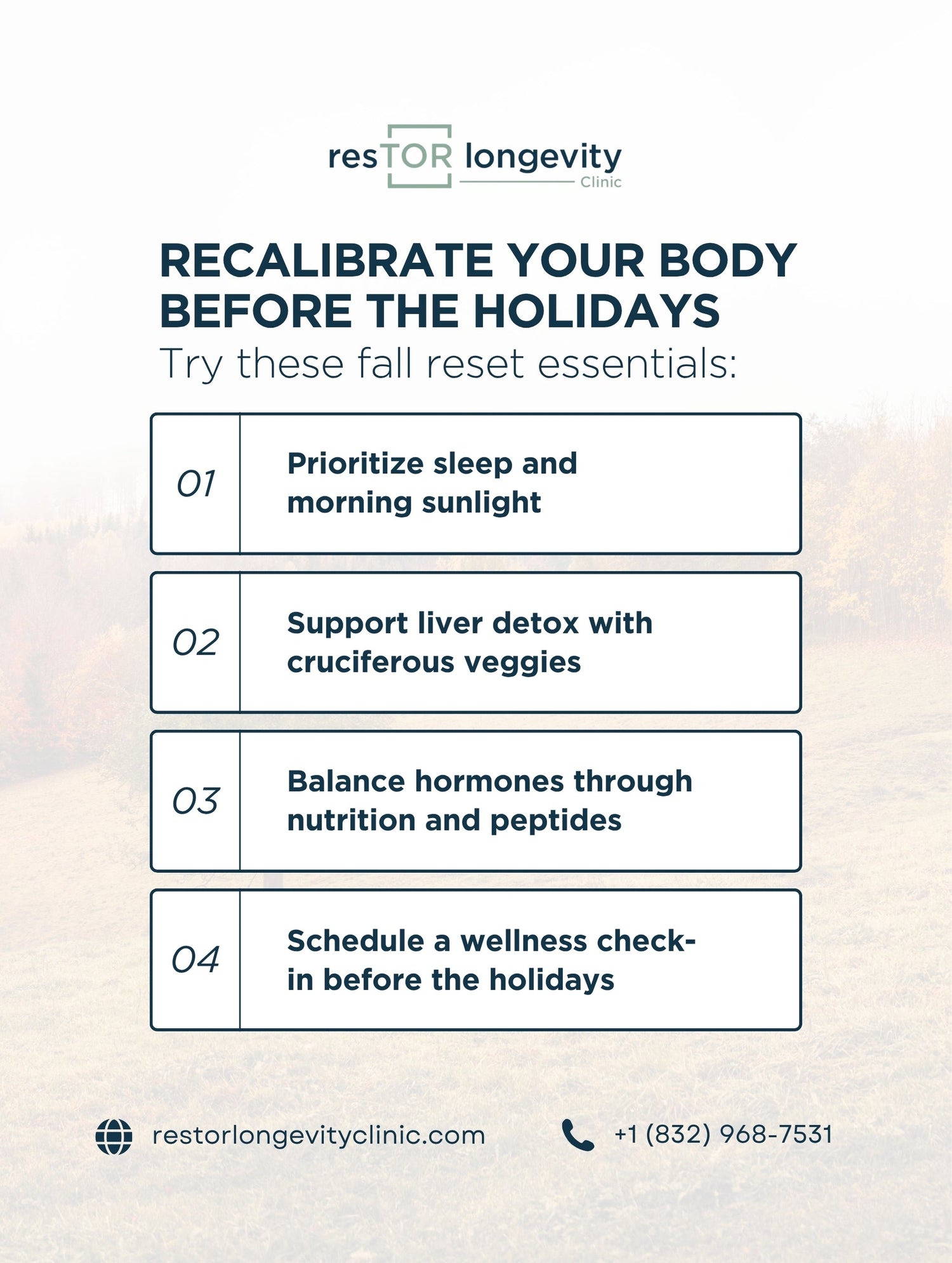 resTOR longevity Clinic

RECALIBRATE YOUR BODY BEFORE THE HOLIDAYS

Try these fall reset essentials:

01 Prioritize sleep and morning sunlight

02 Support liver detox with cruciferous veggies

03 Balance hormones through nutrition and peptides

04 Schedule a wellness check-in before the holidays

restorlongevityclinic.com

+1 (832) 968-7531